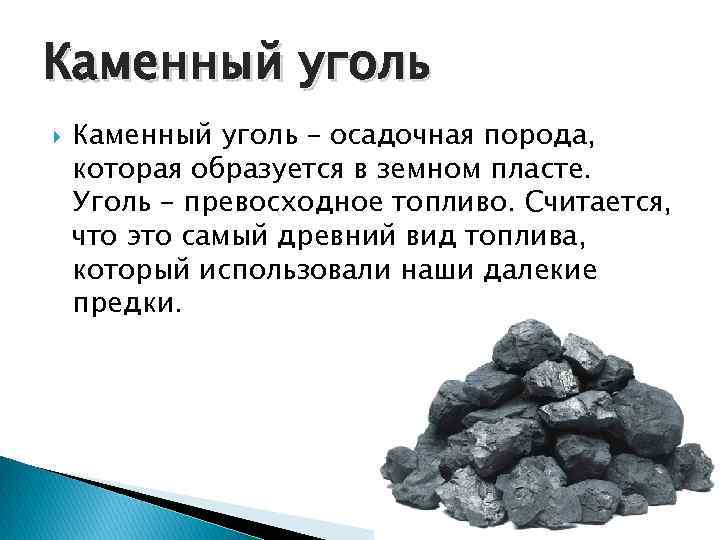 Каменный уголь

Каменный уголь – осадочная порода, которая образуется в земном пласте. Уголь – превосходное топливо. Считается, что это самый древний вид топлива, который использовали наши далекие предки.